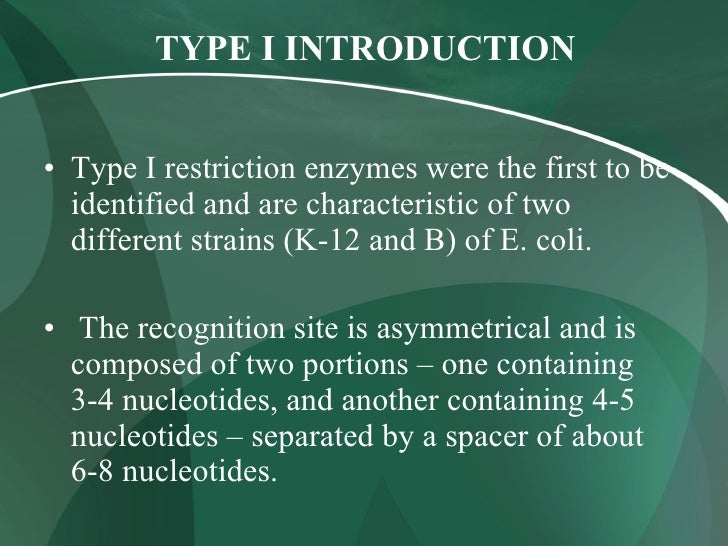 TYPE I INTRODUCTION

• Type I restriction enzymes were the first to be identified and are characteristic of two different strains (K-12 and B) of E. coli.

• The recognition site is asymmetrical and is composed of two portions – one containing 3-4 nucleotides, and another containing 4-5 nucleotides – separated by a spacer of about 6-8 nucleotides.